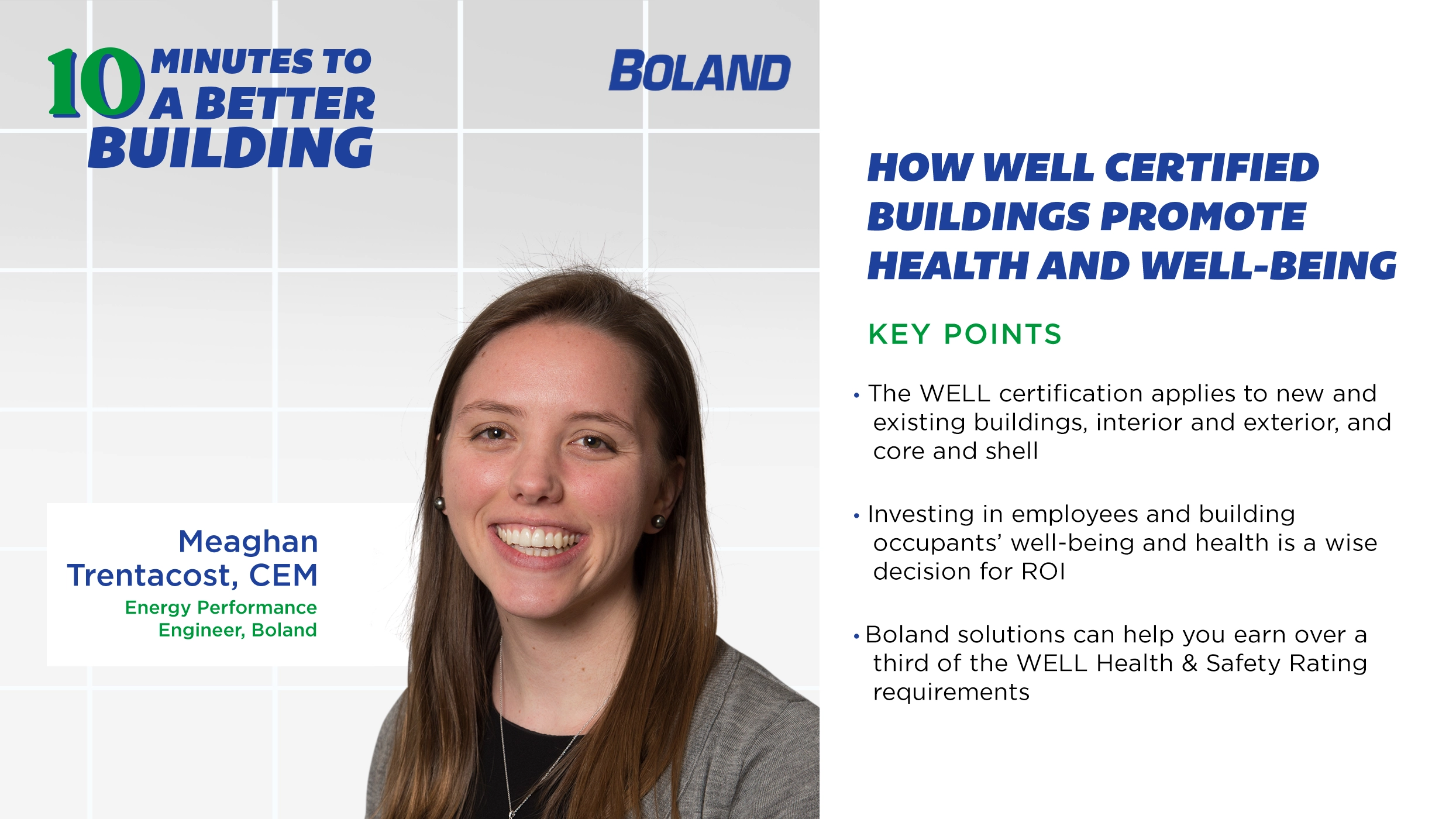 10 MINUTES TO A BETTER BUILDING

BOLAND

Meaghan Trentacost, CEM
Energy Performance Engineer, Boland

HOW WELL CERTIFIED BUILDINGS PROMOTE HEALTH AND WELL-BEING

KEY POINTS

• The WELL certification applies to new and existing buildings, interior and exterior, and core and shell

• Investing in employees and building occupants' well-being and health is a wise decision for ROI

• Boland solutions can help you earn over a third of the WELL Health & Safety Rating requirements